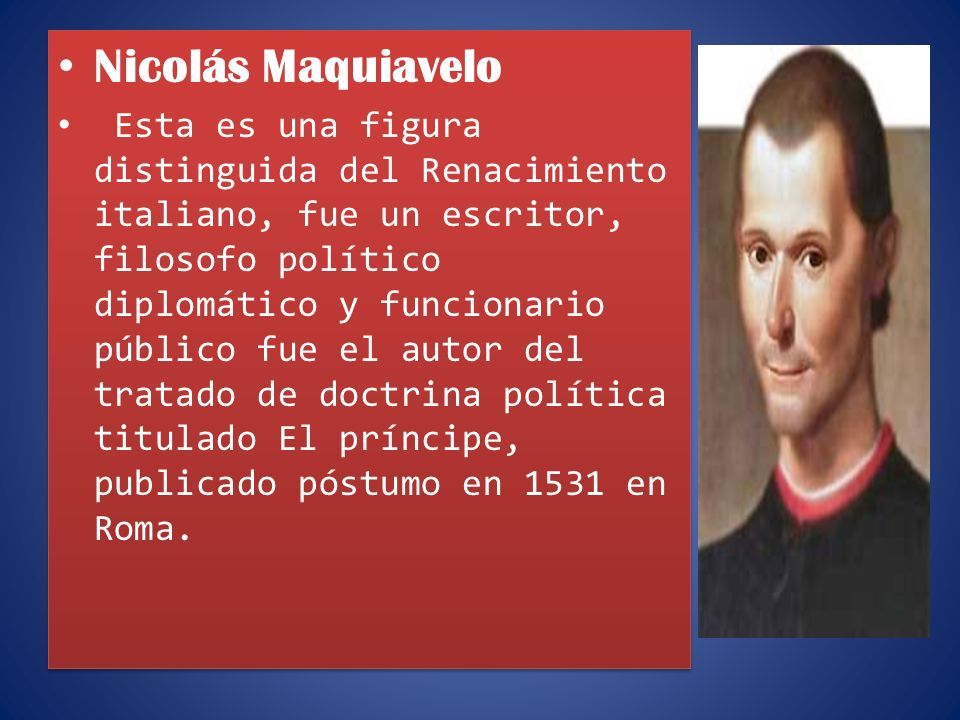 • Nicolás Maquiavelo

• Esta es una figura distinguida del Renacimiento italiano, fue un escritor, filosofo político diplomático y funcionario público fue el autor del tratado de doctrina política titulado El príncipe, publicado póstumo en 1531 en Roma.